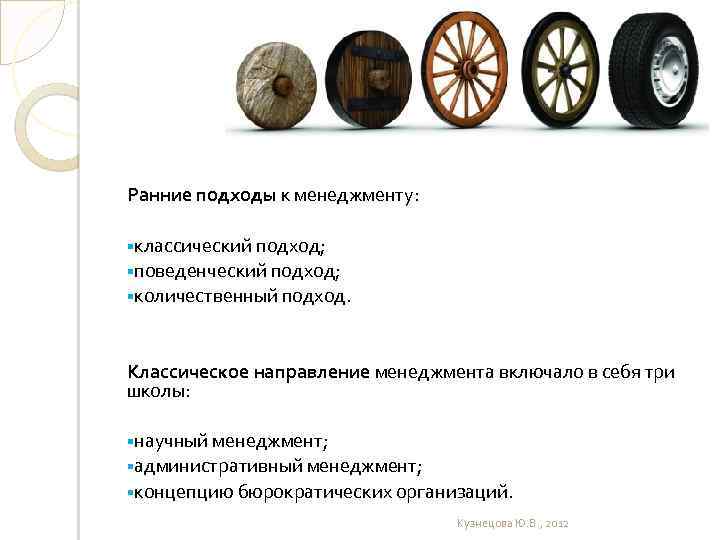 Ранние подходы к менеджменту:

▪классический подход;
▪поведенческий подход;
▪количественный подход.

Классическое направление менеджмента включало в себя три школы:

▪научный менеджмент;
▪административный менеджмент;
▪концепцию бюрократических организаций.

Кузнецова Ю.В., 2012